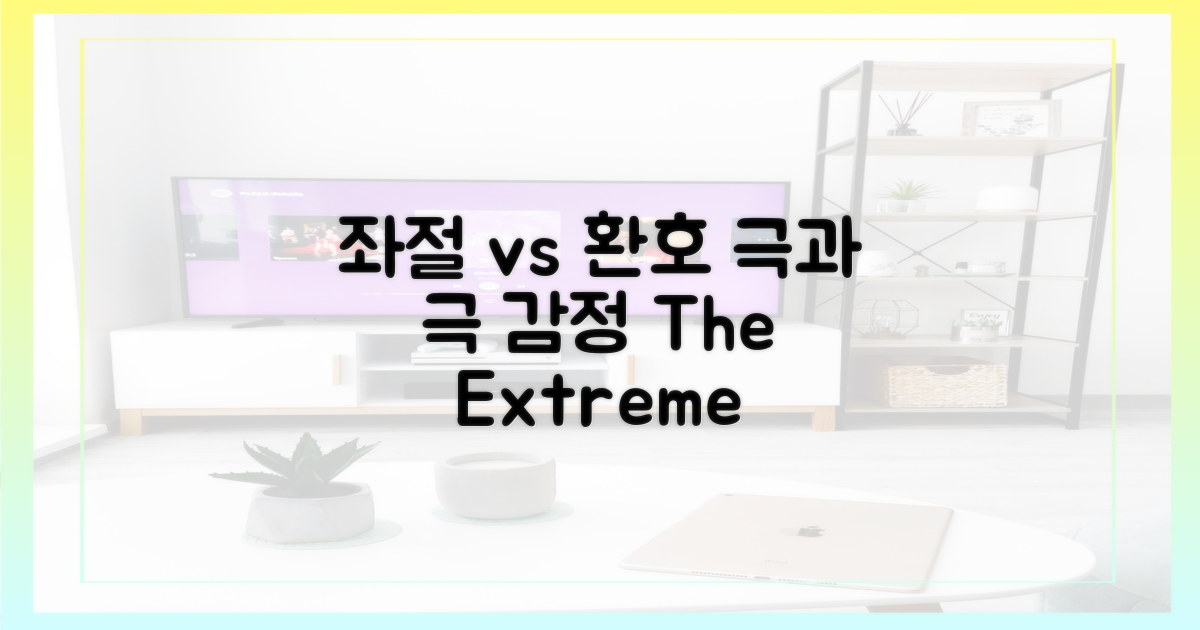 좌절 vs 환호 극과 극 감정 The Extreme